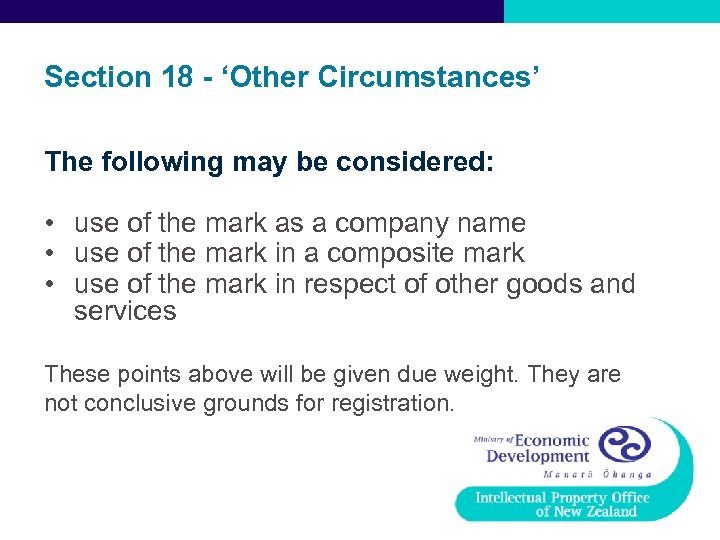 Section 18 - ‘Other Circumstances’

The following may be considered:

• use of the mark as a company name
• use of the mark in a composite mark
• use of the mark in respect of other goods and services

These points above will be given due weight. They are not conclusive grounds for registration.

Ministry of Economic Development
Manatū Ōhanga

Intellectual Property Office of New Zealand